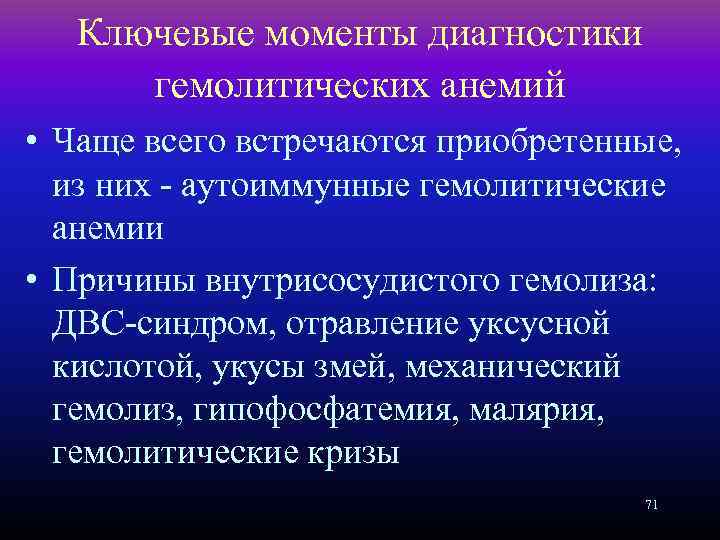 Ключевые моменты диагностики гемолитических анемий

• Чаще всего встречаются приобретенные, из них - аутоиммунные гемолитические анемии

• Причины внутрисосудистого гемолиза: ДВС-синдром, отравление уксусной кислотой, укусы змей, механический гемолиз, гипофосфатемия, малярия, гемолитические кризы

71